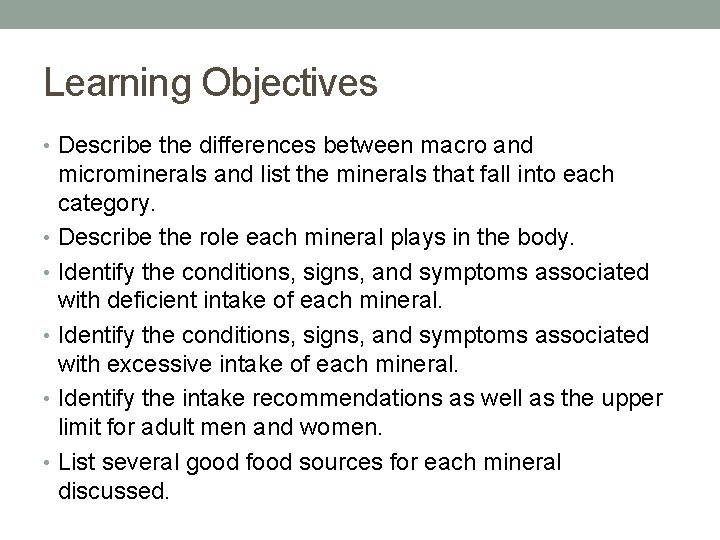 Learning Objectives

• Describe the differences between macro and microminerals and list the minerals that fall into each category.

• Describe the role each mineral plays in the body.

• Identify the conditions, signs, and symptoms associated with deficient intake of each mineral.

• Identify the conditions, signs, and symptoms associated with excessive intake of each mineral.

• Identify the intake recommendations as well as the upper limit for adult men and women.

• List several good food sources for each mineral discussed.